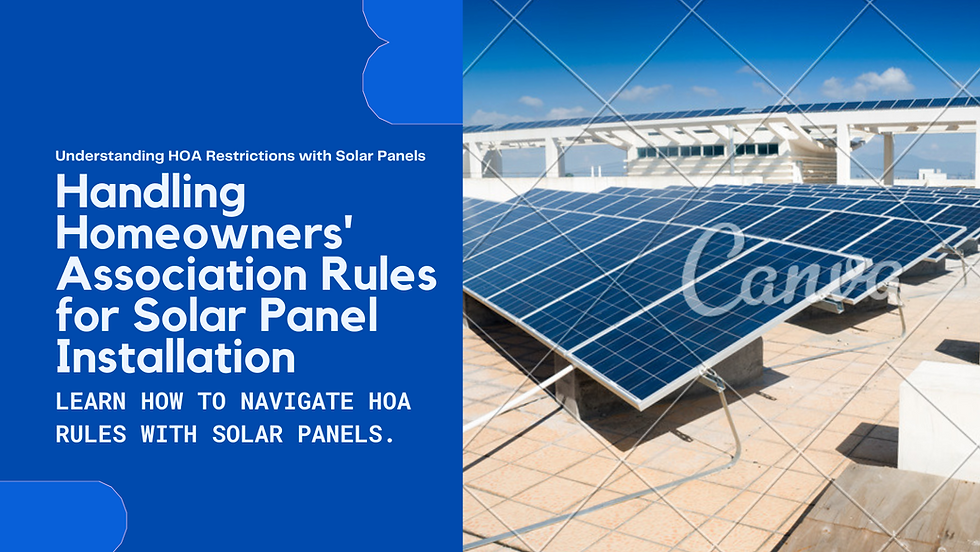 Understanding HOA Restrictions with Solar Panels

Handling Homeowners' Association Rules for Solar Panel Installation

LEARN HOW TO NAVIGATE HOA RULES WITH SOLAR PANELS.

Canva